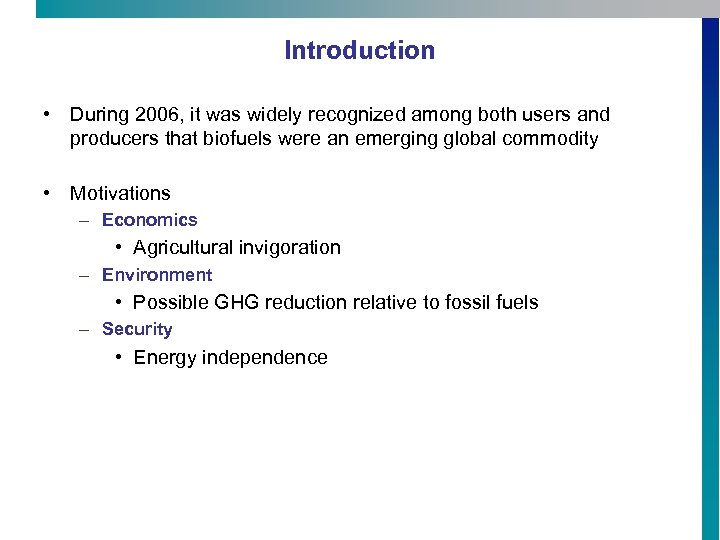 Introduction

• During 2006, it was widely recognized among both users and producers that biofuels were an emerging global commodity

• Motivations
– Economics
• Agricultural invigoration
– Environment
• Possible GHG reduction relative to fossil fuels
– Security
• Energy independence